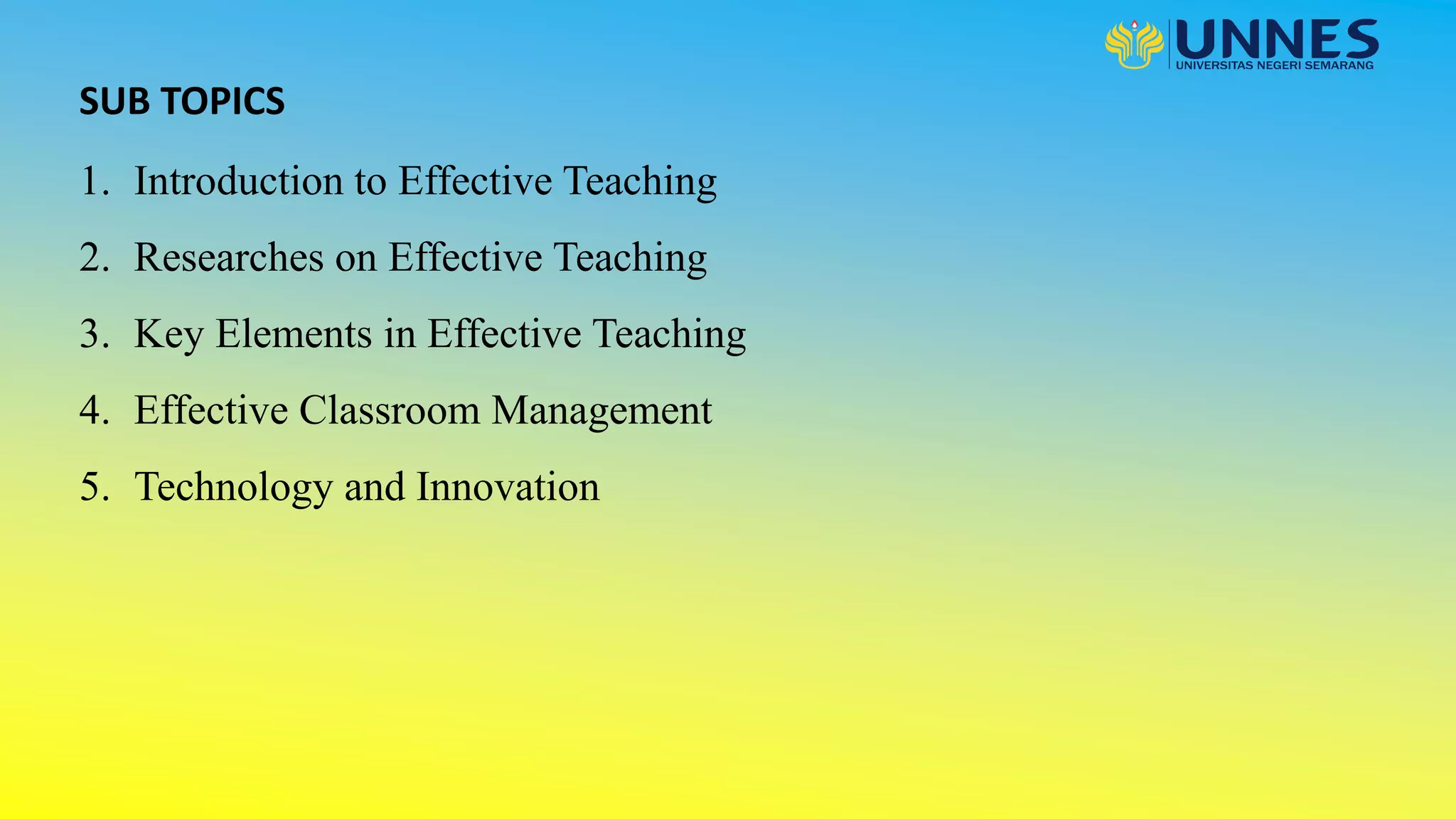 UNNES
UNIVERSITAS NEGERI SEMARANG

SUB TOPICS

1. Introduction to Effective Teaching
2. Researches on Effective Teaching
3. Key Elements in Effective Teaching
4. Effective Classroom Management
5. Technology and Innovation